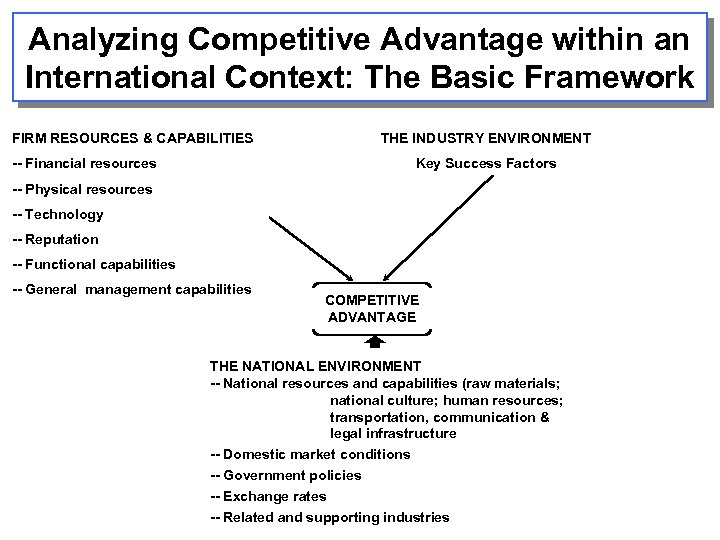 Analyzing Competitive Advantage within an International Context: The Basic Framework

FIRM RESOURCES & CAPABILITIES
-- Financial resources
-- Physical resources
-- Technology
-- Reputation
-- Functional capabilities
-- General management capabilities

THE INDUSTRY ENVIRONMENT
Key Success Factors

COMPETITIVE ADVANTAGE

THE NATIONAL ENVIRONMENT
-- National resources and capabilities (raw materials; national culture; human resources; transportation, communication & legal infrastructure
-- Domestic market conditions
-- Government policies
-- Exchange rates
-- Related and supporting industries